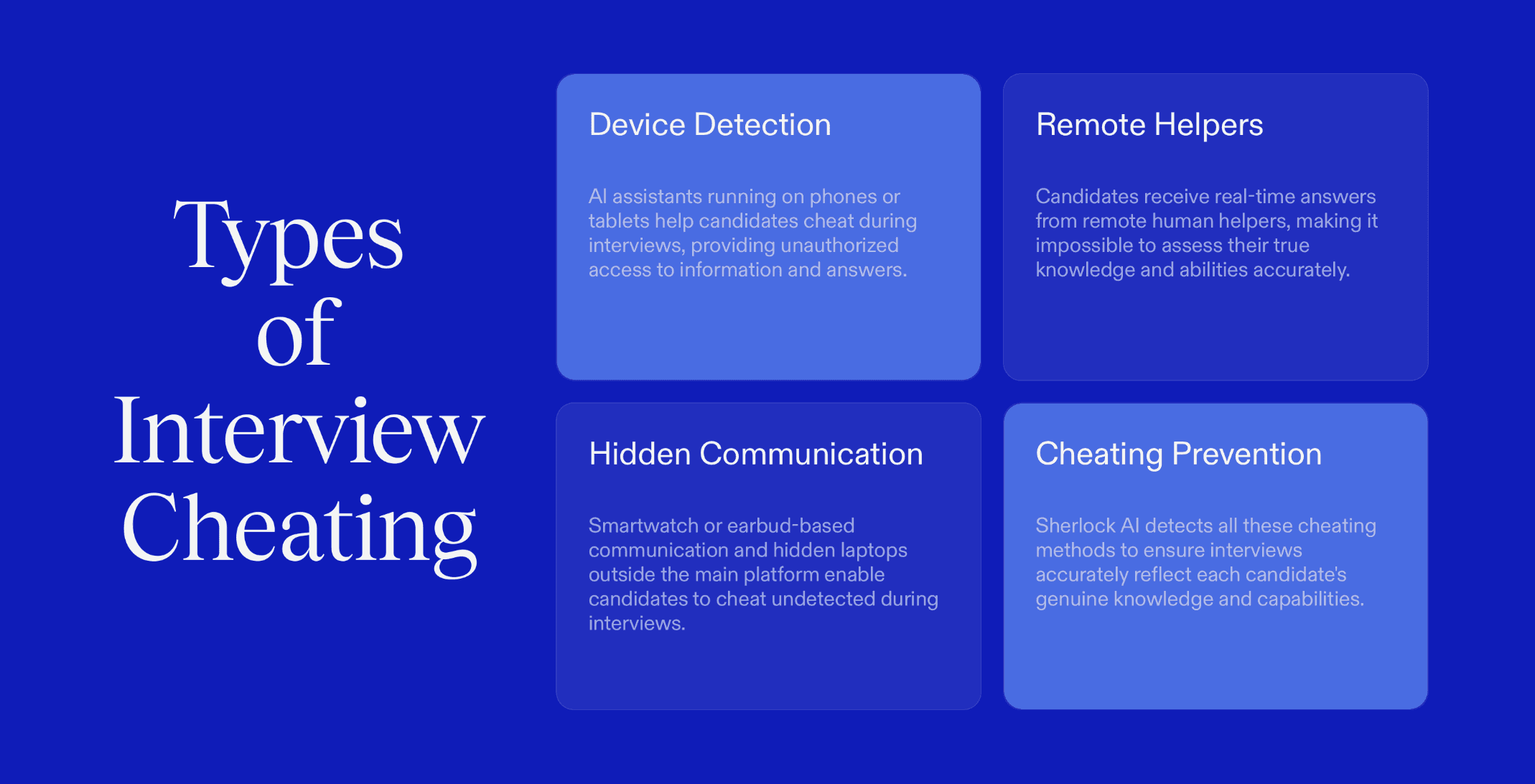 Types of Interview Cheating

Device Detection

AI assistants running on phones or tablets help candidates cheat during interviews, providing unauthorized access to information and answers.

Remote Helpers

Candidates receive real-time answers from remote human helpers, making it impossible to assess their true knowledge and abilities accurately.

Hidden Communication

Smartwatch or earbud-based communication and hidden laptops outside the main platform enable candidates to cheat undetected during interviews.

Cheating Prevention

Sherlock AI detects all these cheating methods to ensure interviews accurately reflect each candidate's genuine knowledge and capabilities.